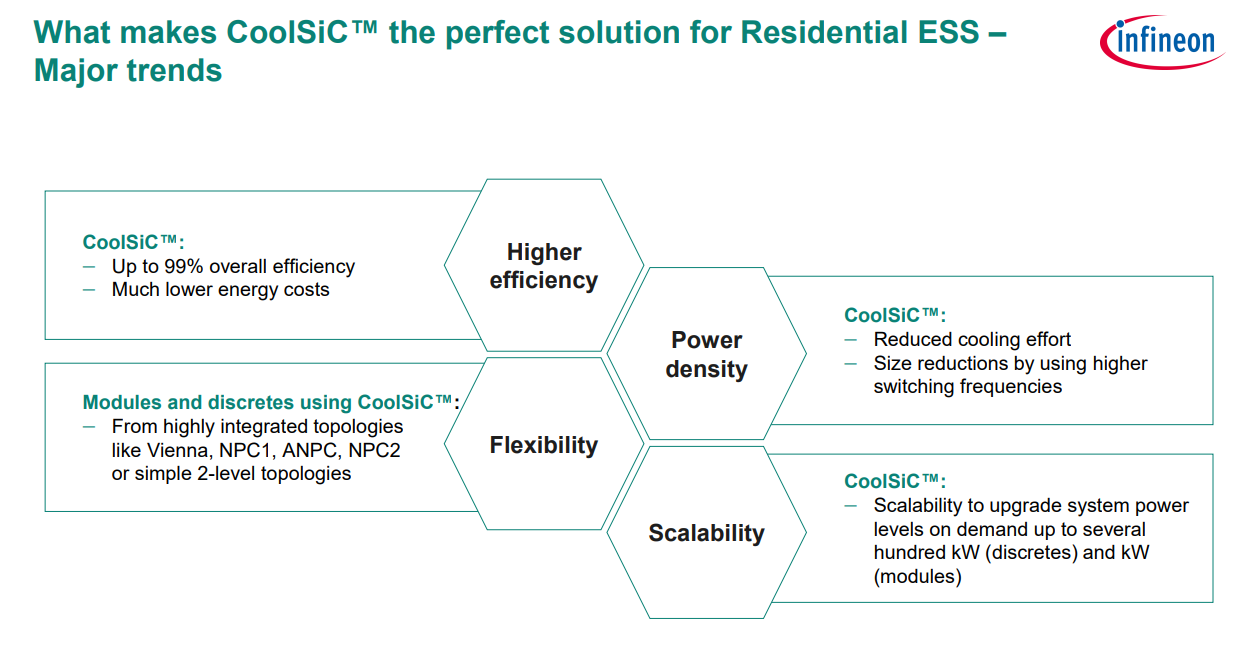 What makes CoolSiC™ the perfect solution for Residential ESS – Major trends

infineon

CoolSiC™:
– Up to 99% overall efficiency
– Much lower energy costs

Higher efficiency

Power density

CoolSiC™:
– Reduced cooling effort
– Size reductions by using higher switching frequencies

Modules and discretes using CoolSiC™:
– From highly integrated topologies like Vienna, NPC1, ANPC, NPC2 or simple 2-level topologies

Flexibility

Scalability

CoolSiC™:
– Scalability to upgrade system power levels on demand up to several hundred kW (discretes) and kW (modules)